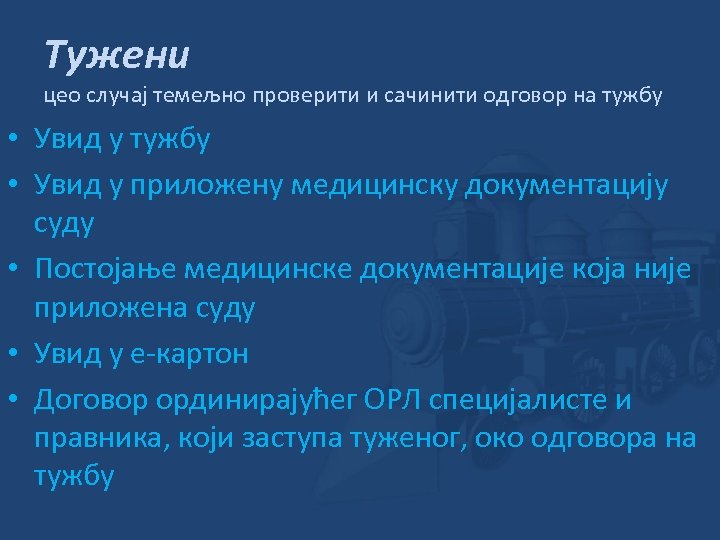 Тужени

цео случај темељно проверити и сачинити одговор на тужбу

• Увид у тужбу
• Увид у приложену медицинску документацију суду
• Постојање медицинске документације која није приложена суду
• Увид у е-картон
• Договор ординирајућег ОРЛ специјалисте и правника, који заступа туженог, око одговора на тужбу